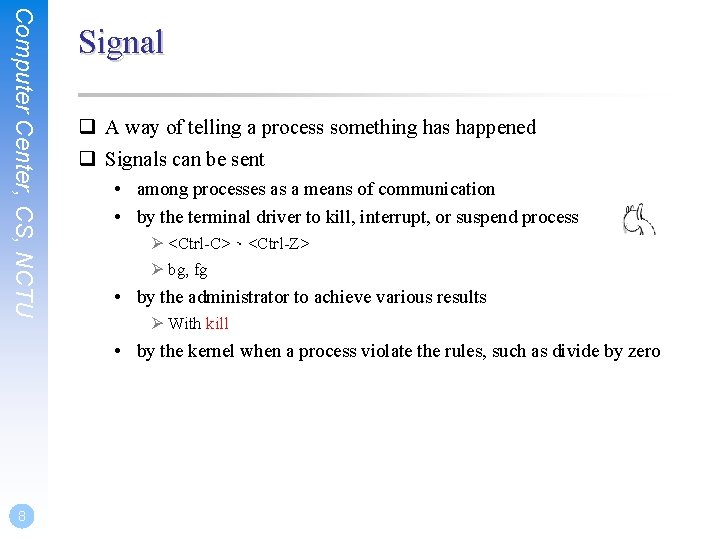 Computer Center, CS, NCTU

Signal

❑ A way of telling a process something has happened
❑ Signals can be sent
• among processes as a means of communication
• by the terminal driver to kill, interrupt, or suspend process
➢ <Ctrl-C>、<Ctrl-Z>
➢ bg, fg
• by the administrator to achieve various results
➢ With kill
• by the kernel when a process violate the rules, such as divide by zero

8